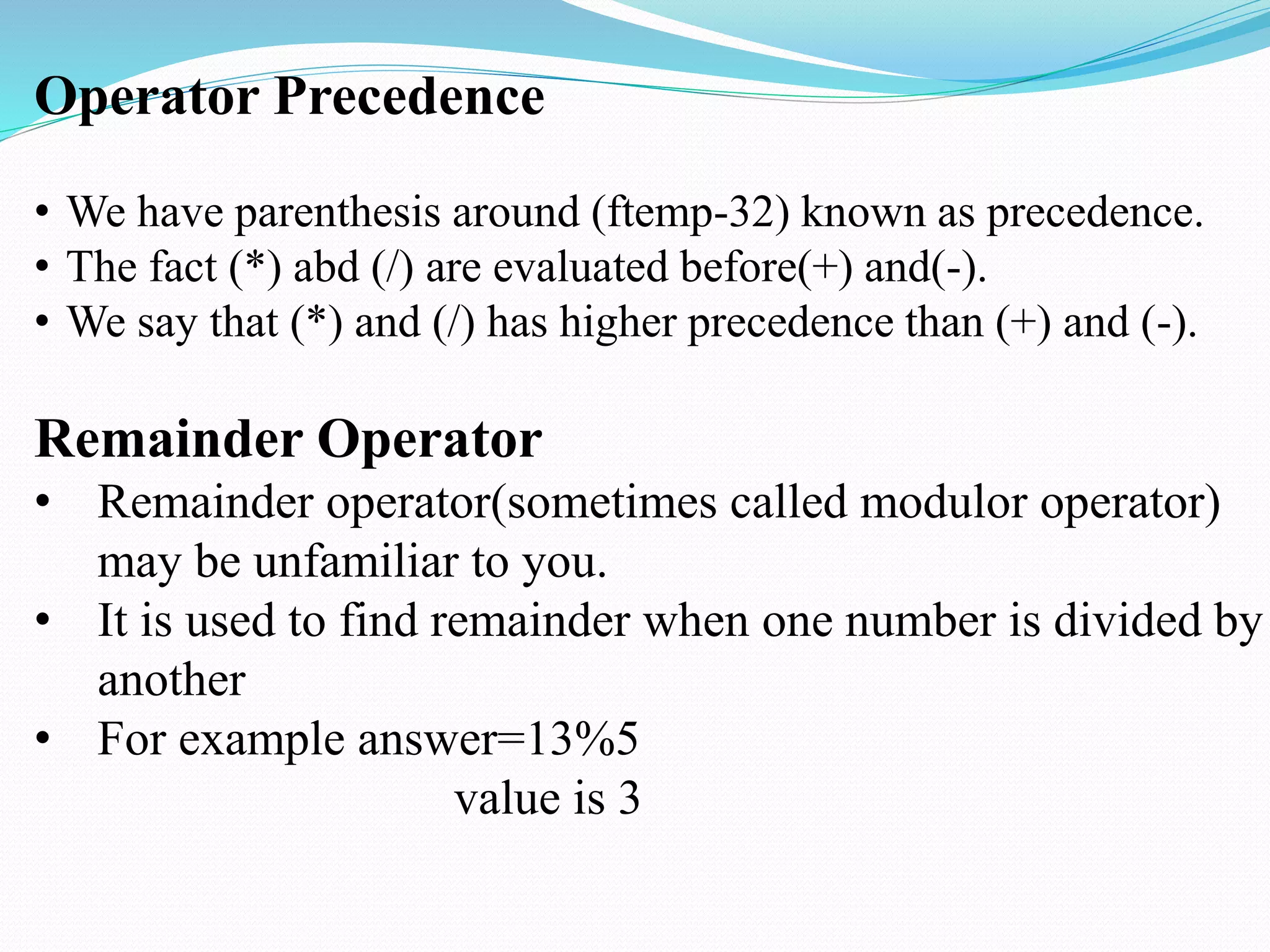 Operator Precedence

• We have parenthesis around (ftemp-32) known as precedence.
• The fact (*) abd (/) are evaluated before(+) and(-).
• We say that (*) and (/) has higher precedence than (+) and (-).

Remainder Operator

• Remainder operator(sometimes called modulor operator) may be unfamiliar to you.
• It is used to find remainder when one number is divided by another
• For example answer=13%5
value is 3